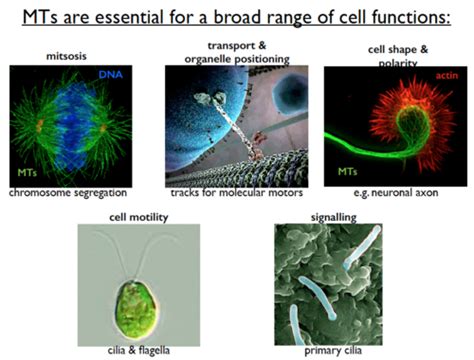 MTs are essential for a broad range of cell functions:

mitsosis

DNA

MTs

chromosome segregation

transport & organelle positioning

tracks for molecular motors

cell shape & polarity

actin

MTs

e.g. neuronal axon

cell motility

cilia & flagella

signalling

primary cilia